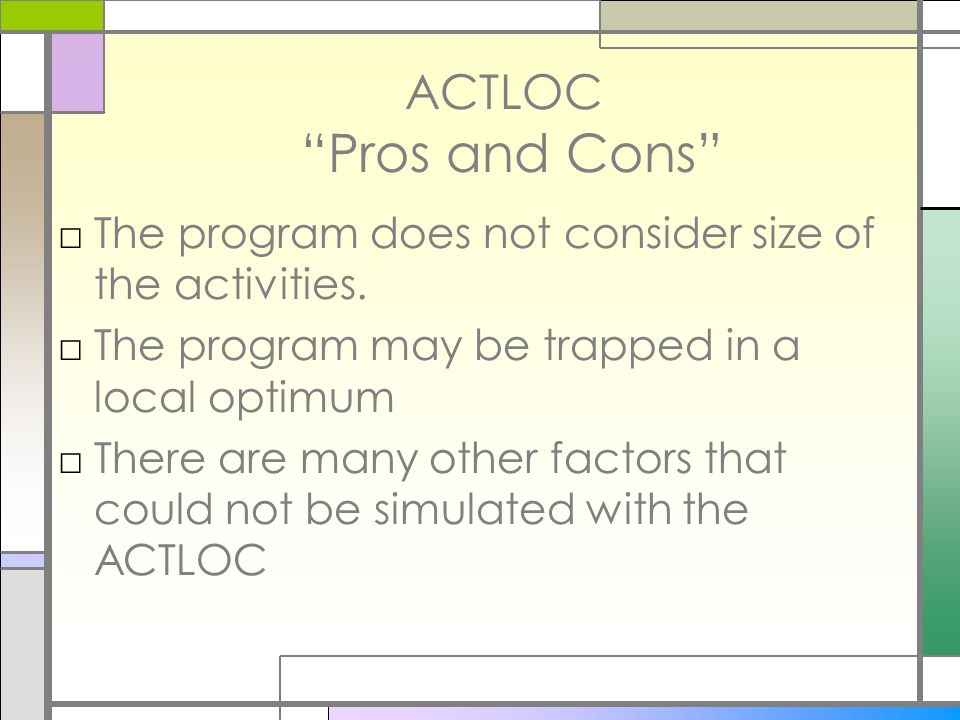 ACTLOC
“Pros and Cons”

□ The program does not consider size of the activities.

□ The program may be trapped in a local optimum

□ There are many other factors that could not be simulated with the ACTLOC